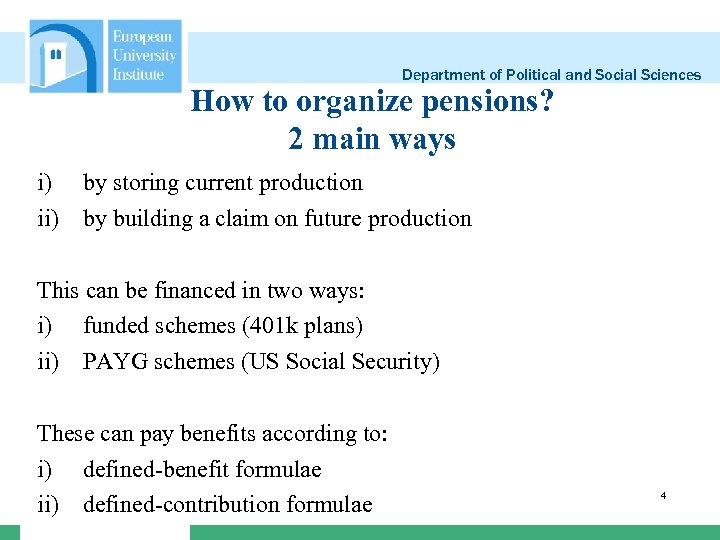 European University Institute

Department of Political and Social Sciences

How to organize pensions?
2 main ways

i) by storing current production
ii) by building a claim on future production

This can be financed in two ways:
i) funded schemes (401k plans)
ii) PAYG schemes (US Social Security)

These can pay benefits according to:
i) defined-benefit formulae
ii) defined-contribution formulae

4